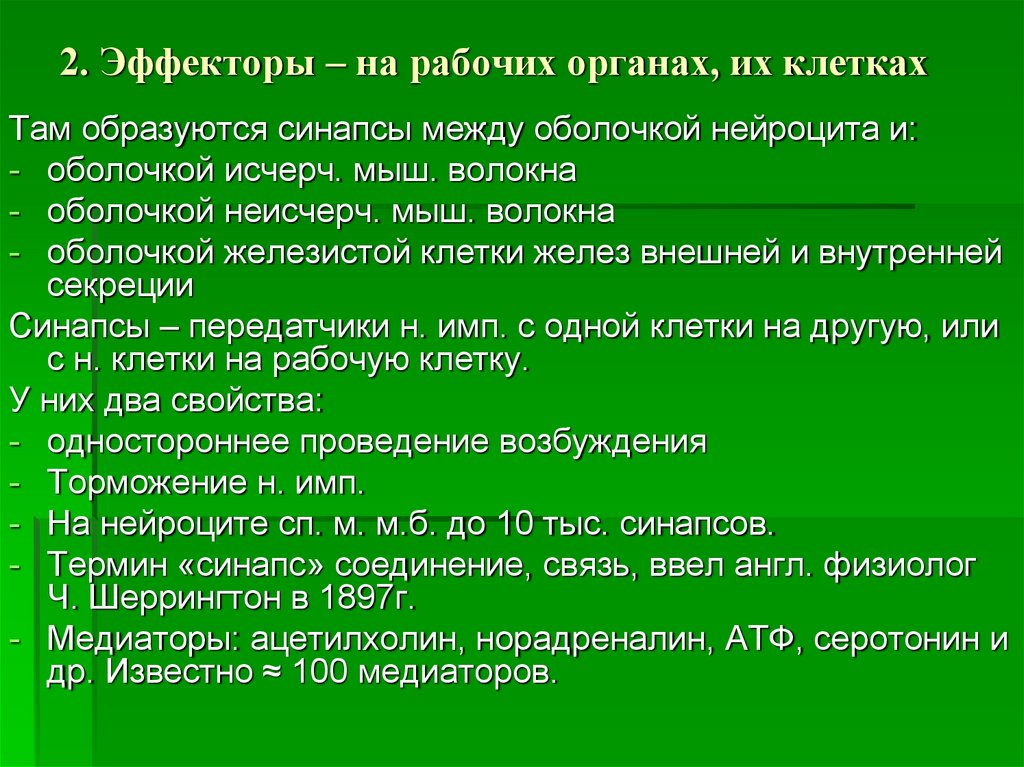 2. Эффекторы – на рабочих органах, их клетках

Там образуются синапсы между оболочкой нейроцита и:
- оболочкой исчерч. мыш. волокна
- оболочкой неисчерч. мыш. волокна
- оболочкой железистой клетки желез внешней и внутренней секреции

Синапсы – передатчики н. имп. с одной клетки на другую, или с н. клетки на рабочую клетку.

У них два свойства:
- одностороннее проведение возбуждения
- Торможение н. имп.
- На нейроците сп. м. м.б. до 10 тыс. синапсов.
- Термин «синапс» соединение, связь, ввел англ. физиолог Ч. Шеррингтон в 1897г.
- Медиаторы: ацетилхолин, норадреналин, АТФ, серотонин и др. Известно ≈ 100 медиаторов.